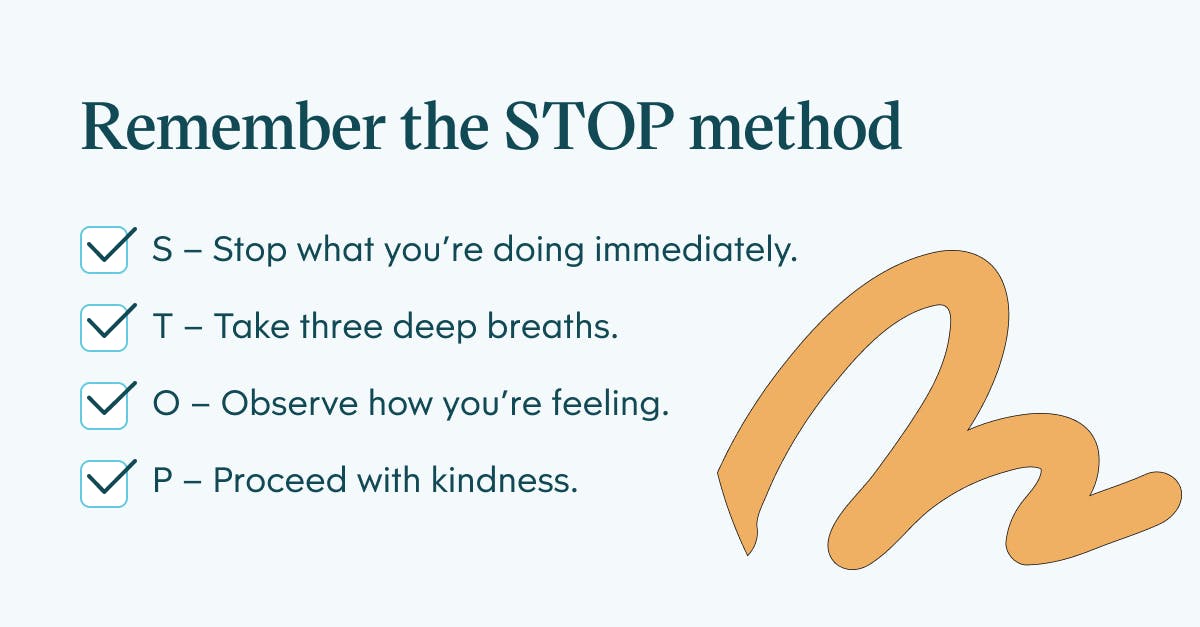 Remember the STOP method

S – Stop what you're doing immediately.

T – Take three deep breaths.

O – Observe how you're feeling.

P – Proceed with kindness.